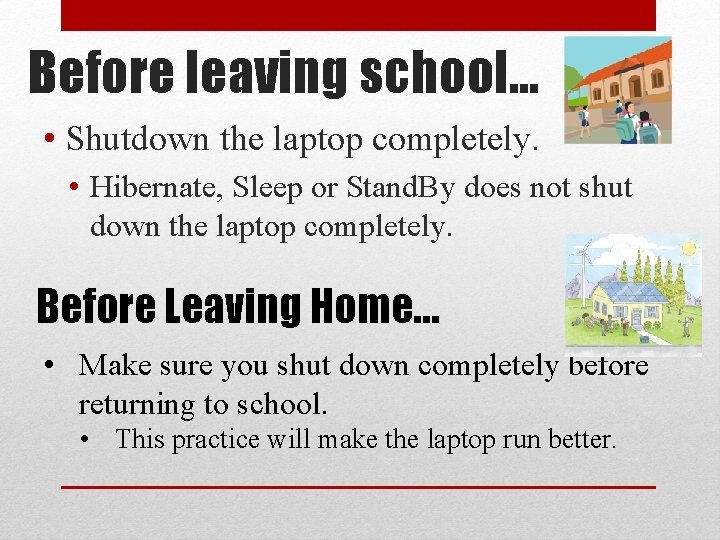 Before leaving school…

• Shutdown the laptop completely.
  • Hibernate, Sleep or StandBy does not shut down the laptop completely.

Before Leaving Home…

• Make sure you shut down completely before returning to school.
  • This practice will make the laptop run better.